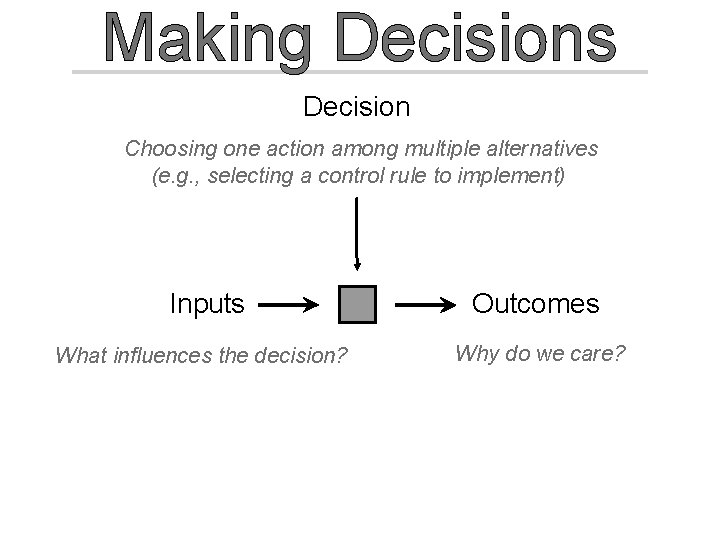 Making Decisions

Decision

Choosing one action among multiple alternatives (e.g., selecting a control rule to implement)

Inputs

Outcomes

What influences the decision?

Why do we care?